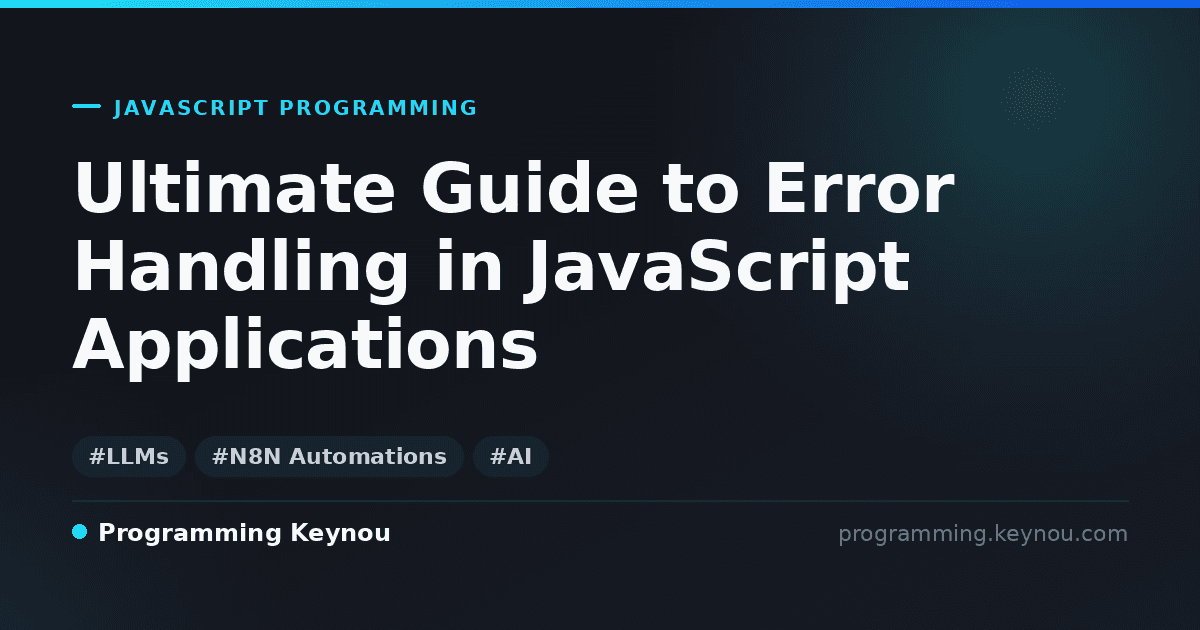 JAVASCRIPT PROGRAMMING

Ultimate Guide to Error Handling in JavaScript Applications

#LLMs #N8N Automations #AI

Programming Keynou

programming.keynou.com